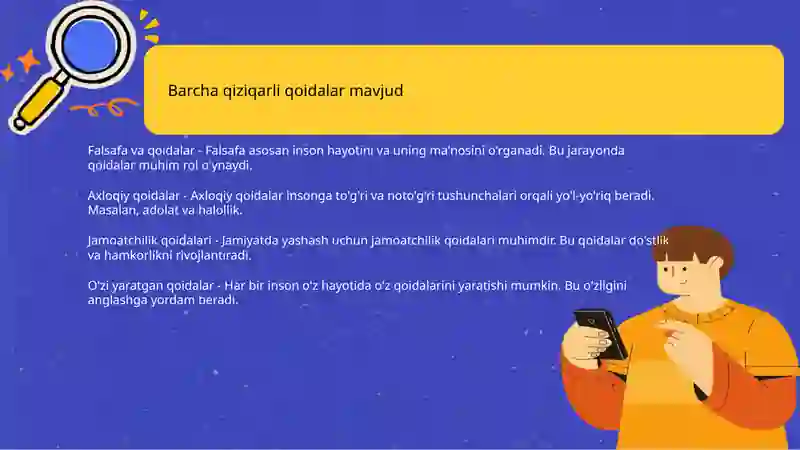 Barcha qiziqarli qoidalar mavjud

Falsafa va qoidalar - Falsafa asosan inson hayotini va uning ma'nosini o'rganadi. Bu jarayonda qoidalar muhim rol o'ynaydi.

Axloqiy qoidalar - Axloqiy qoidalar insonga to'g'ri va noto'g'ri tushunchalari orqali yo'l-yo'riq beradi. Masalan, adolat va halollik.

Jamoatchilik qoidalari - Jamiyatda yashash uchun jamoatchilik qoidalari muhimdir. Bu qoidalar do'stlik va hamkorlikni rivojlantiradi.

O'zi yaratgan qoidalar - Har bir inson o'z hayotida o'z qoidalarini yaratishi mumkin. Bu o'zligini anglashga yordam beradi.